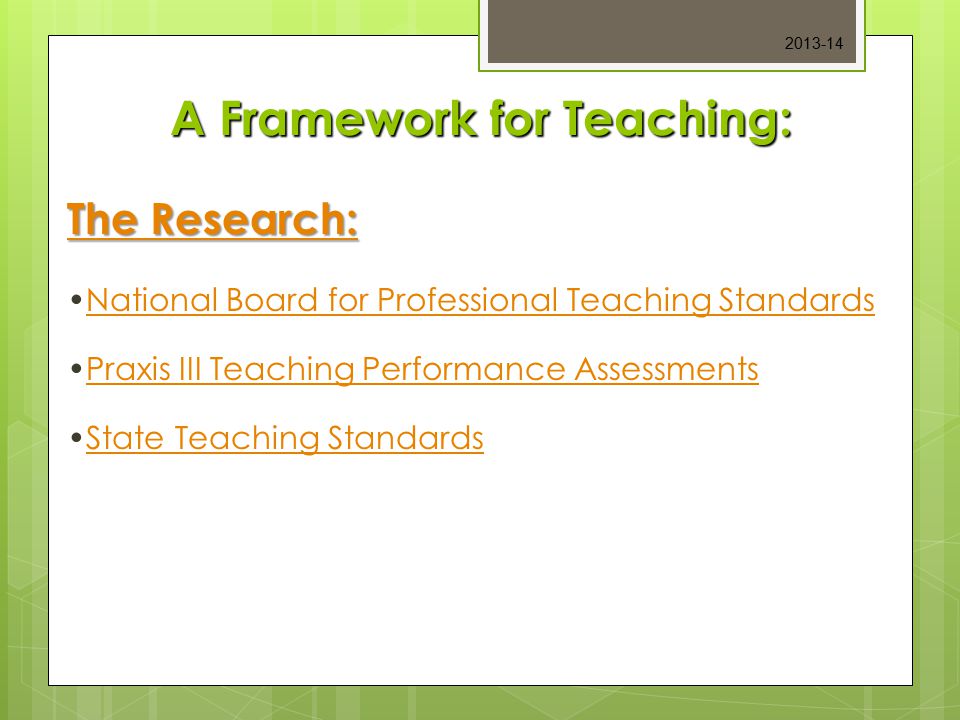 2013-14

A Framework for Teaching:

The Research:

•National Board for Professional Teaching Standards

•Praxis III Teaching Performance Assessments

•State Teaching Standards